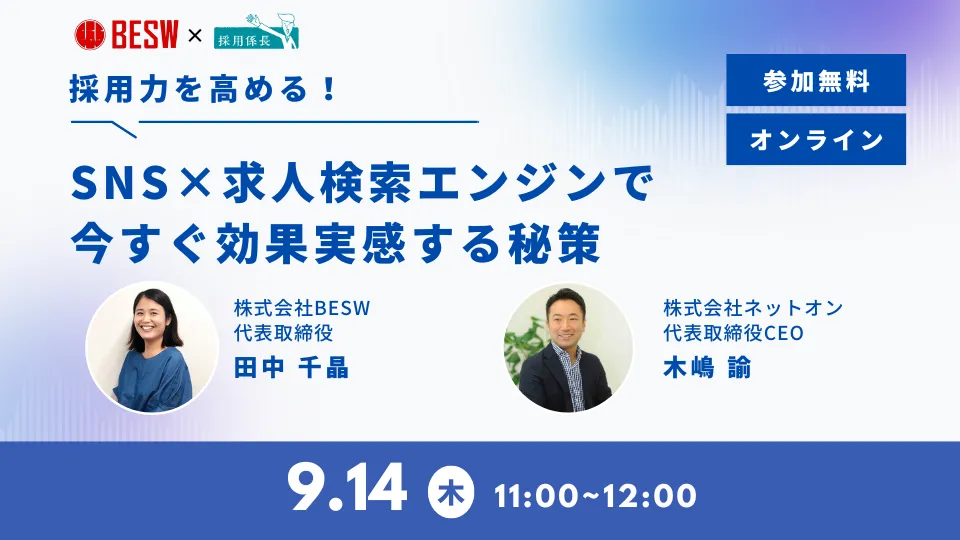 BESW × 採用係長

採用力を高める！

参加無料

オンライン

SNS×求人検索エンジンで
今すぐ効果実感する秘策

株式会社BESW
代表取締役
田中 千晶

株式会社ネットオン
代表取締役CEO
木嶋 諭

9.14 木 11:00~12:00